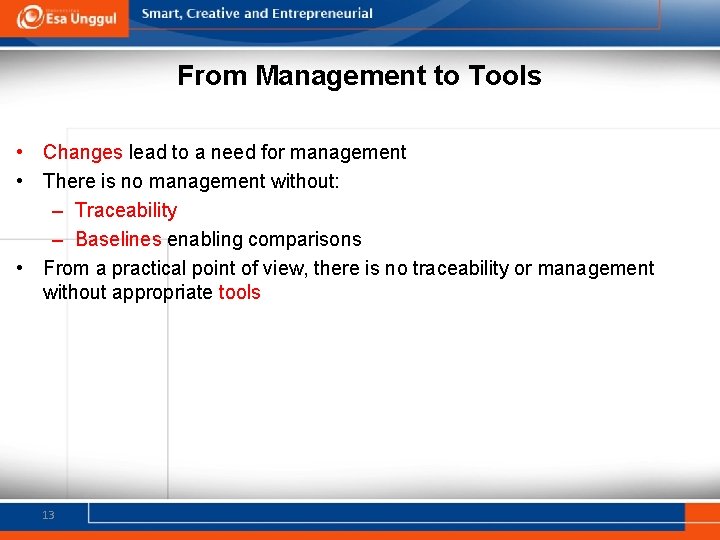 Esa Unggul

Smart, Creative and Entrepreneurial

From Management to Tools

• Changes lead to a need for management
• There is no management without:
– Traceability
– Baselines enabling comparisons
• From a practical point of view, there is no traceability or management without appropriate tools

13